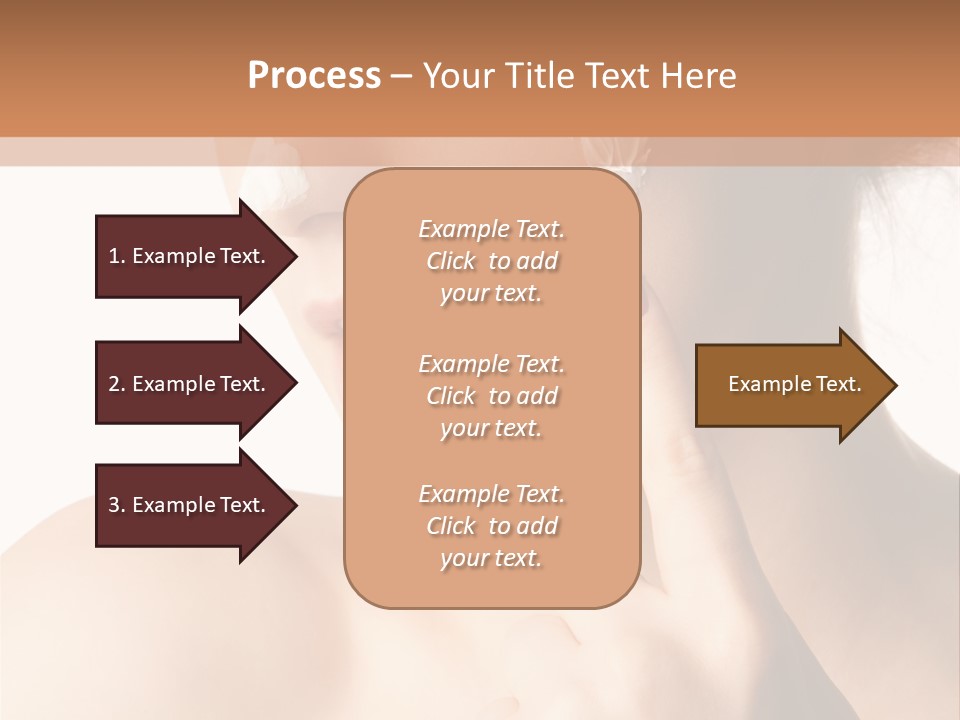 Process – Your Title Text Here

1. Example Text.

2. Example Text.

3. Example Text.

Example Text. Click to add your text.

Example Text. Click to add your text.

Example Text. Click to add your text.

Example Text.